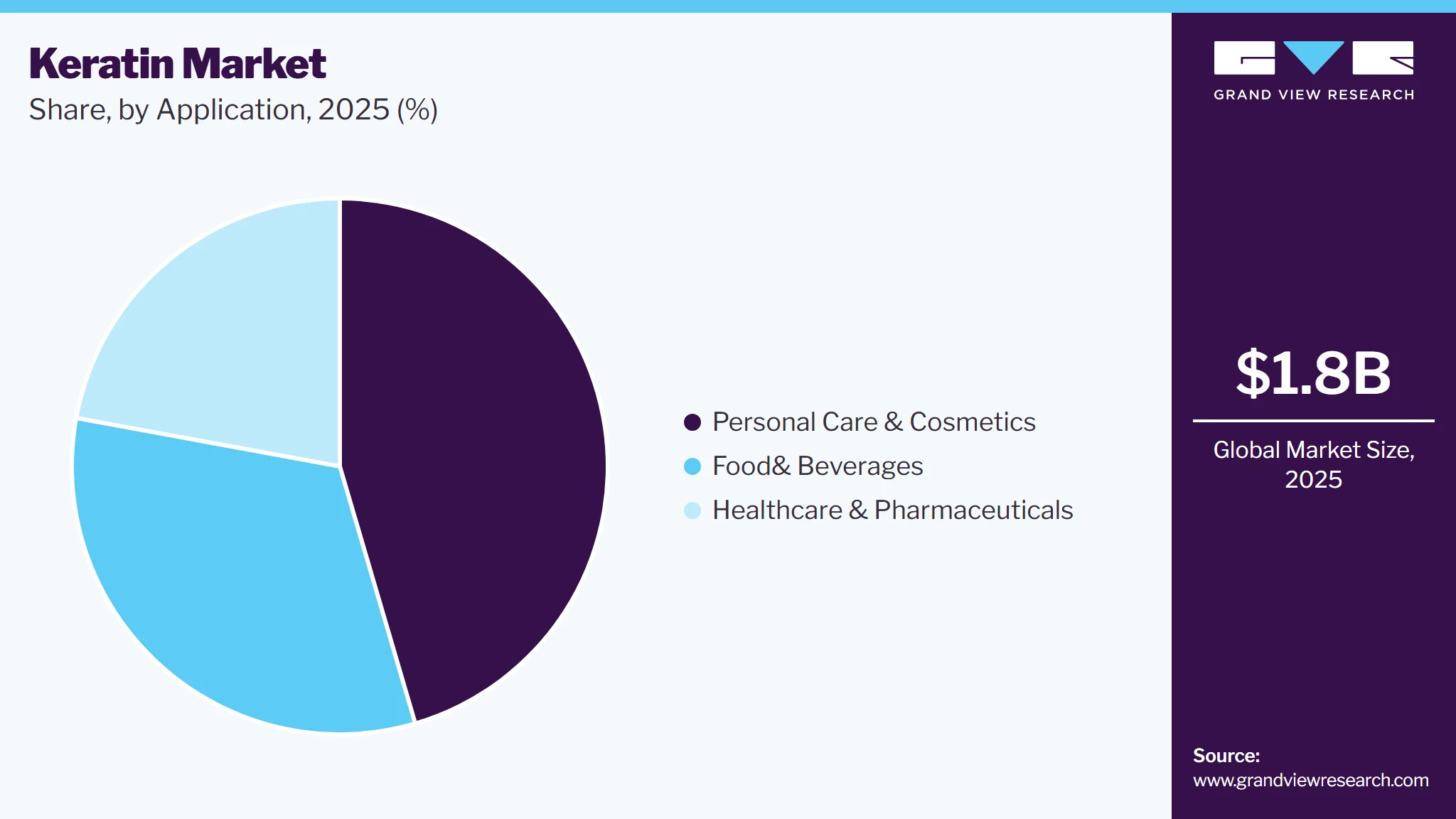 Keratin Market
Share, by Application, 2025 (%)

Personal Care & Cosmetics
Food& Beverages
Healthcare & Pharmaceuticals

GRAND VIEW RESEARCH

$1.8B

Global Market Size, 2025

Source:
www.grandviewresearch.com